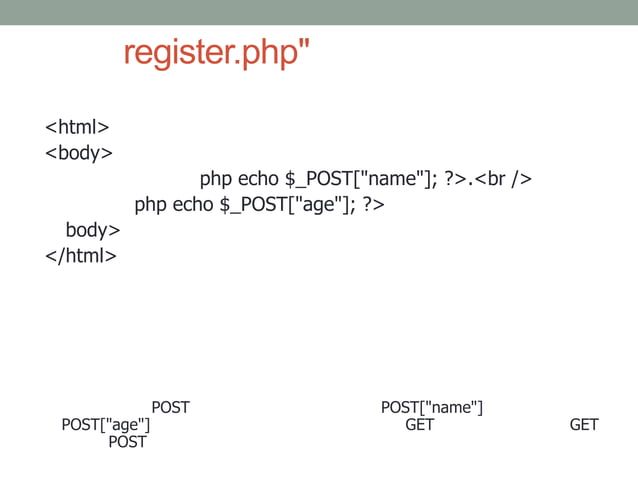 register.php"

<html>
<body>
php echo $_POST["name"]; ?>.<br />
php echo $_POST["age"]; ?>
body>
</html>

POST POST["name"]
POST["age"] GET GET
POST